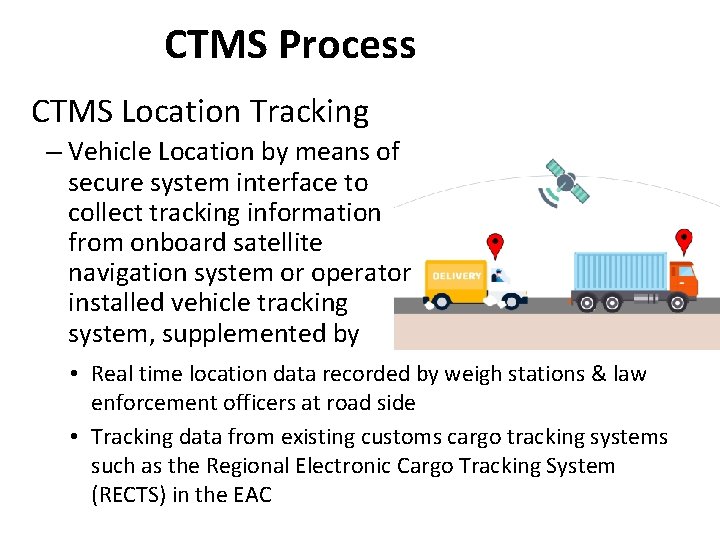 CTMS Process

CTMS Location Tracking

– Vehicle Location by means of secure system interface to collect tracking information from onboard satellite navigation system or operator installed vehicle tracking system, supplemented by

DELIVERY

• Real time location data recorded by weigh stations & law enforcement officers at road side

• Tracking data from existing customs cargo tracking systems such as the Regional Electronic Cargo Tracking System (RECTS) in the EAC